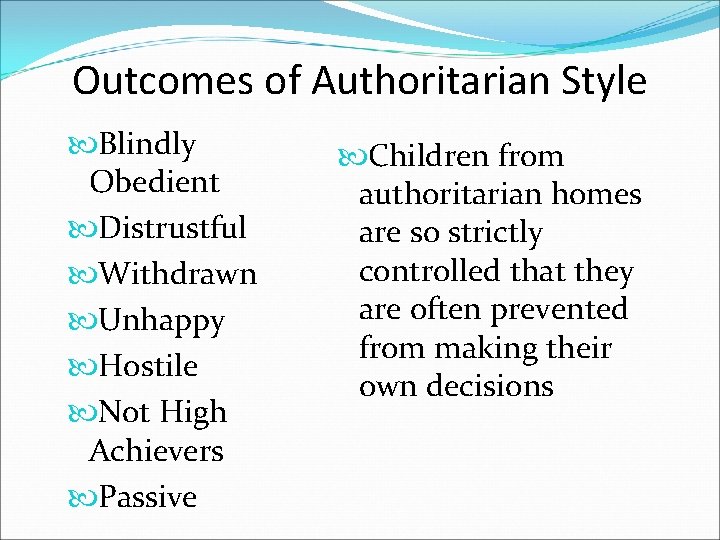 Outcomes of Authoritarian Style

Blindly Obedient

Distrustful

Withdrawn

Unhappy

Hostile

Not High Achievers

Passive

Children from authoritarian homes are so strictly controlled that they are often prevented from making their own decisions